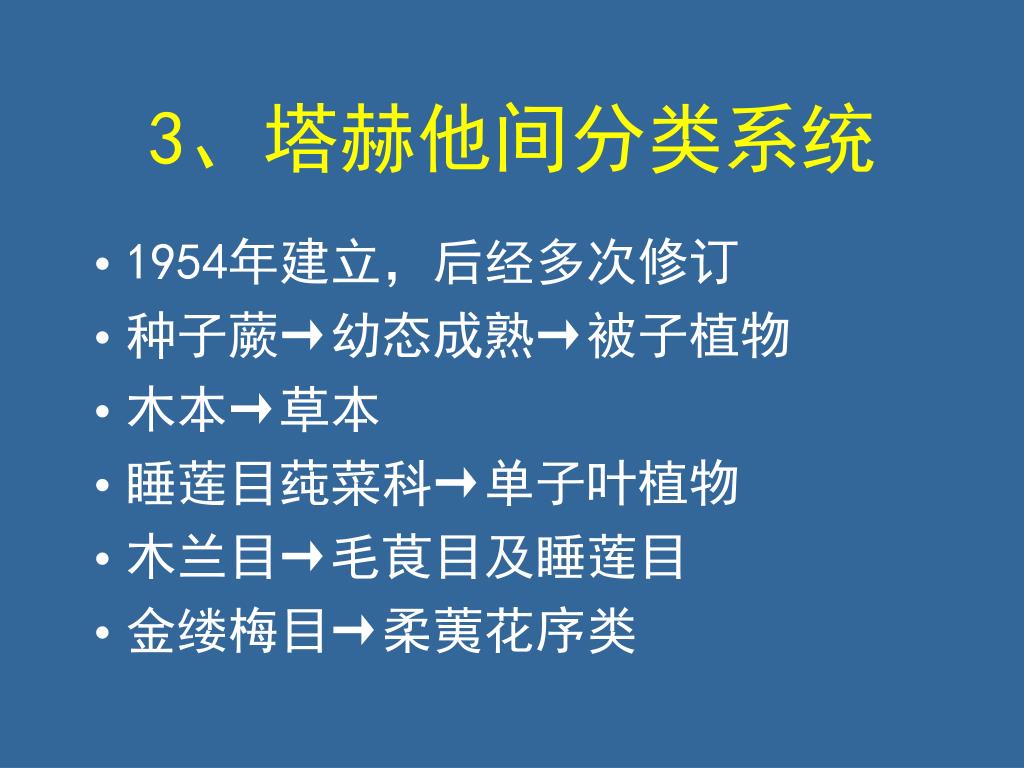 3、塔赫他间分类系统

• 1954年建立，后经多次修订
• 种子蕨→幼态成熟→被子植物
• 木本→草本
• 睡莲目莼菜科→单子叶植物
• 木兰目→毛茛目及睡莲目
• 金缕梅目→柔荑花序类